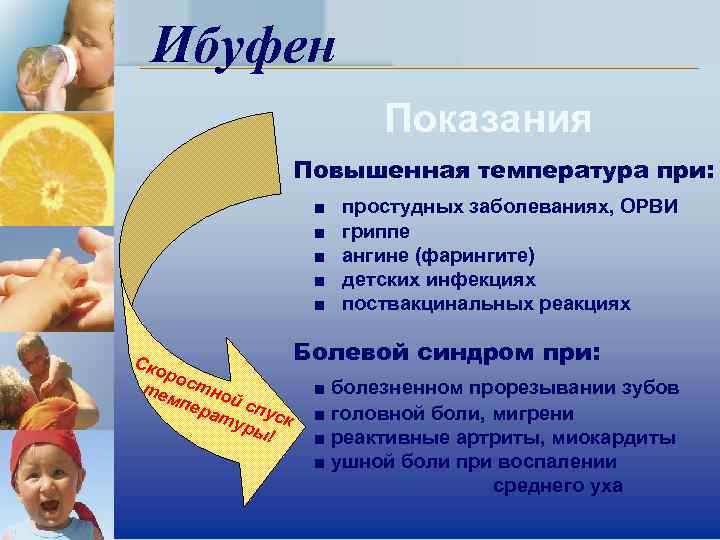 Ибуфен

Показания

Повышенная температура при:

■ простудных заболеваниях, ОРВИ
■ гриппе
■ ангине (фарингите)
■ детских инфекциях
■ поствакцинальных реакциях

Болевой синдром при:

■ болезненном прорезывании зубов
■ головной боли, мигрени
■ реактивные артриты, миокардиты
■ ушной боли при воспалении среднего уха

Скоростной спуск температуры!